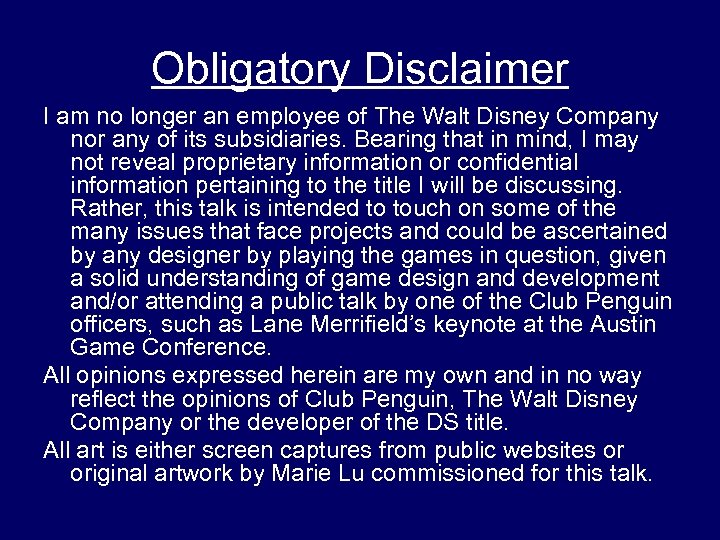 Obligatory Disclaimer

I am no longer an employee of The Walt Disney Company nor any of its subsidiaries. Bearing that in mind, I may not reveal proprietary information or confidential information pertaining to the title I will be discussing. Rather, this talk is intended to touch on some of the many issues that face projects and could be ascertained by any designer by playing the games in question, given a solid understanding of game design and development and/or attending a public talk by one of the Club Penguin officers, such as Lane Merrifield's keynote at the Austin Game Conference.

All opinions expressed herein are my own and in no way reflect the opinions of Club Penguin, The Walt Disney Company or the developer of the DS title.

All art is either screen captures from public websites or original artwork by Marie Lu commissioned for this talk.